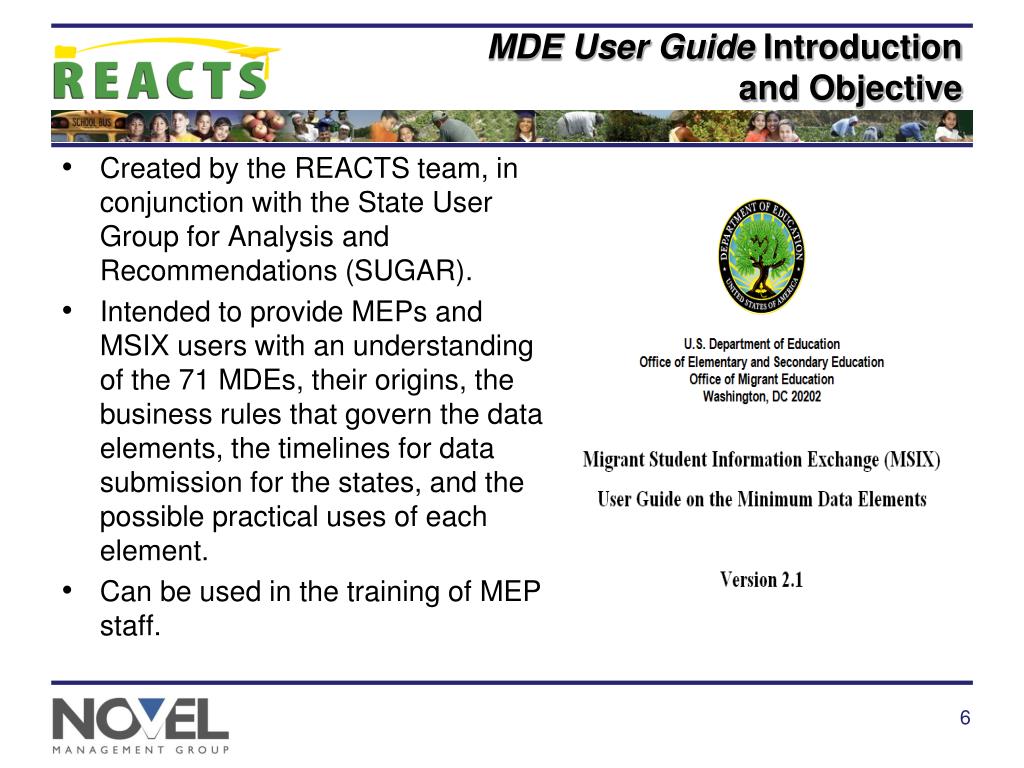 REACTS

MDE User Guide Introduction and Objective

SCHOOL BUS

• Created by the REACTS team, in conjunction with the State User Group for Analysis and Recommendations (SUGAR).
• Intended to provide MEPs and MSIX users with an understanding of the 71 MDEs, their origins, the business rules that govern the data elements, the timelines for data submission for the states, and the possible practical uses of each element.
• Can be used in the training of MEP staff.

DEPARTMENT OF EDUCATION
UNITED STATES OF AMERICA

U.S. Department of Education
Office of Elementary and Secondary Education
Office of Migrant Education
Washington, DC 20202

Migrant Student Information Exchange (MSIX)
User Guide on the Minimum Data Elements

Version 2.1

NOVEL
MANAGEMENT GROUP

6